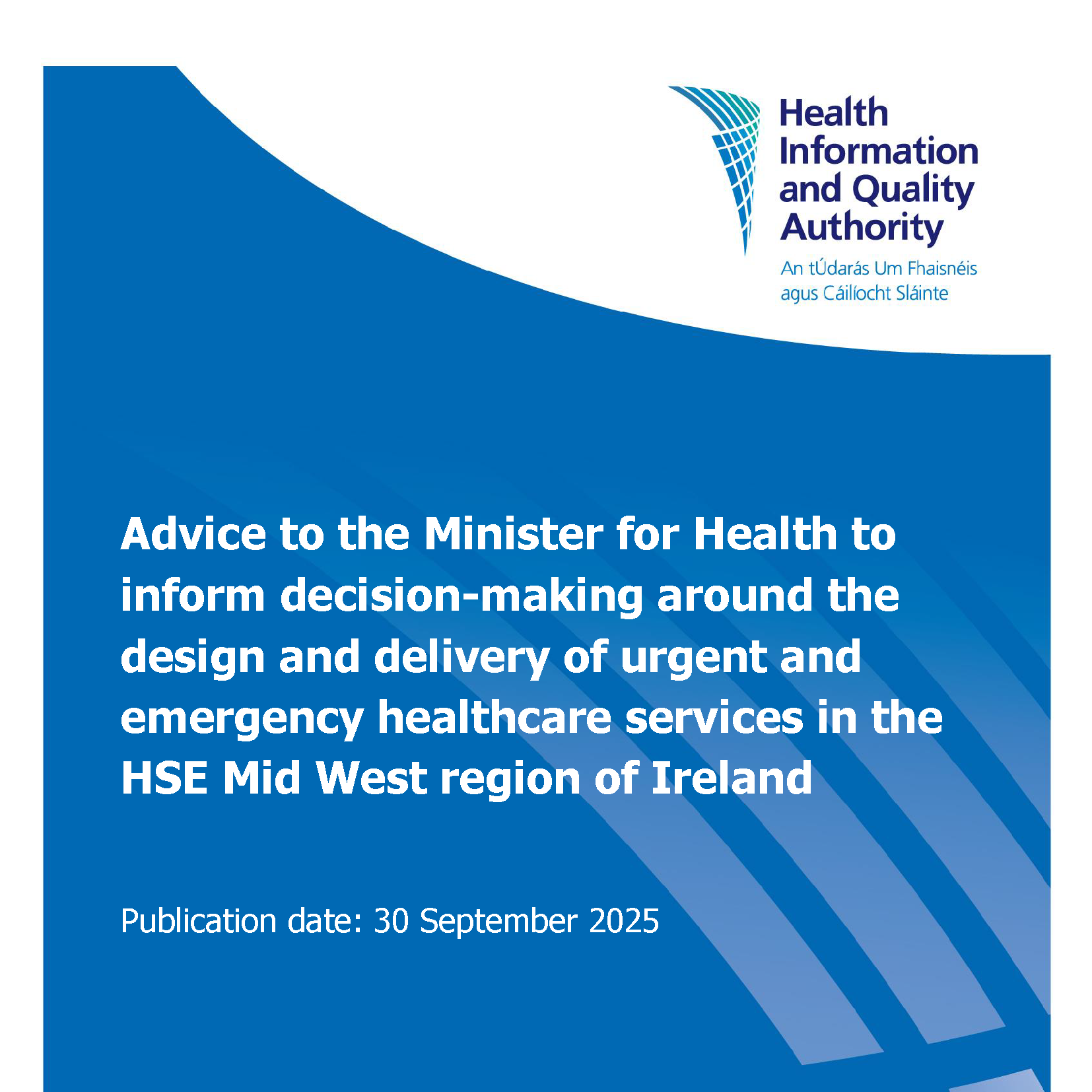 Health Information and Quality Authority

An tÚdarás Um Fhaisnéis agus Cáilíocht Sláinte

Advice to the Minister for Health to inform decision-making around the design and delivery of urgent and emergency healthcare services in the HSE Mid West region of Ireland

Publication date: 30 September 2025